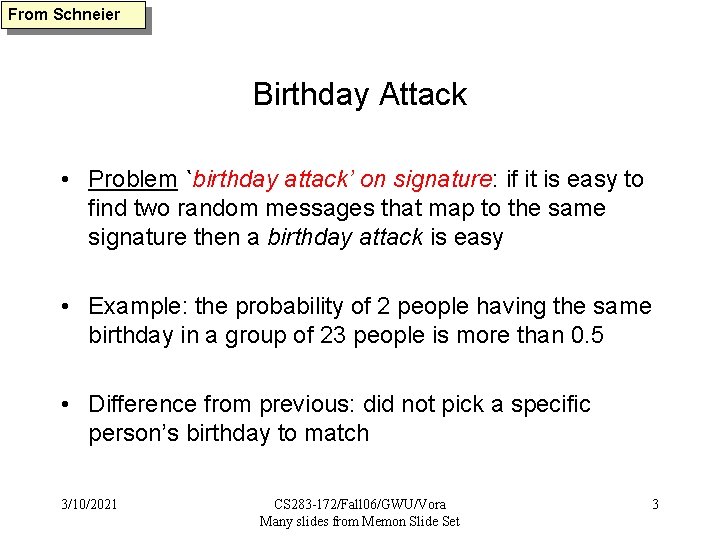 From Schneier

Birthday Attack

• Problem `birthday attack' on signature: if it is easy to find two random messages that map to the same signature then a birthday attack is easy

• Example: the probability of 2 people having the same birthday in a group of 23 people is more than 0.5

• Difference from previous: did not pick a specific person's birthday to match

3/10/2021

CS283-172/Fall06/GWU/Vora
Many slides from Memon Slide Set

3